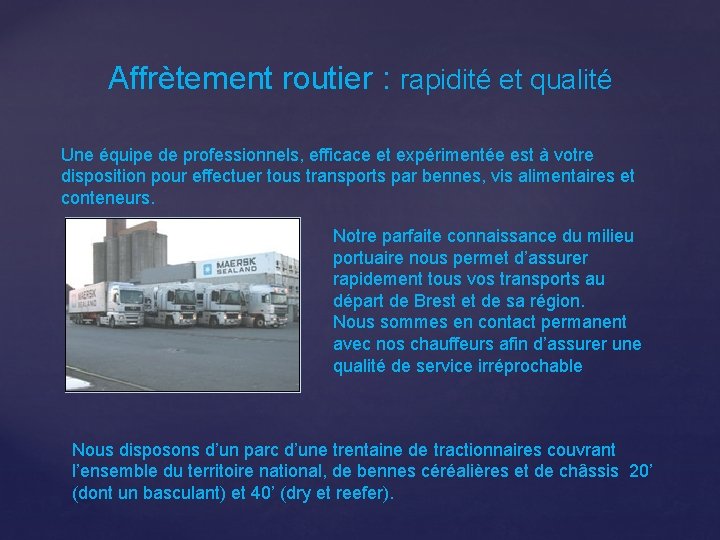 Affrètement routier : rapidité et qualité

Une équipe de professionnels, efficace et expérimentée est à votre disposition pour effectuer tous transports par bennes, vis alimentaires et conteneurs.

MAERSK SEALAND

MAERSK SEALAND

Notre parfaite connaissance du milieu portuaire nous permet d'assurer rapidement tous vos transports au départ de Brest et de sa région.
Nous sommes en contact permanent avec nos chauffeurs afin d'assurer une qualité de service irréprochable

Nous disposons d'un parc d'une trentaine de tractionnaires couvrant l'ensemble du territoire national, de bennes céréalières et de châssis 20' (dont un basculant) et 40' (dry et reefer).